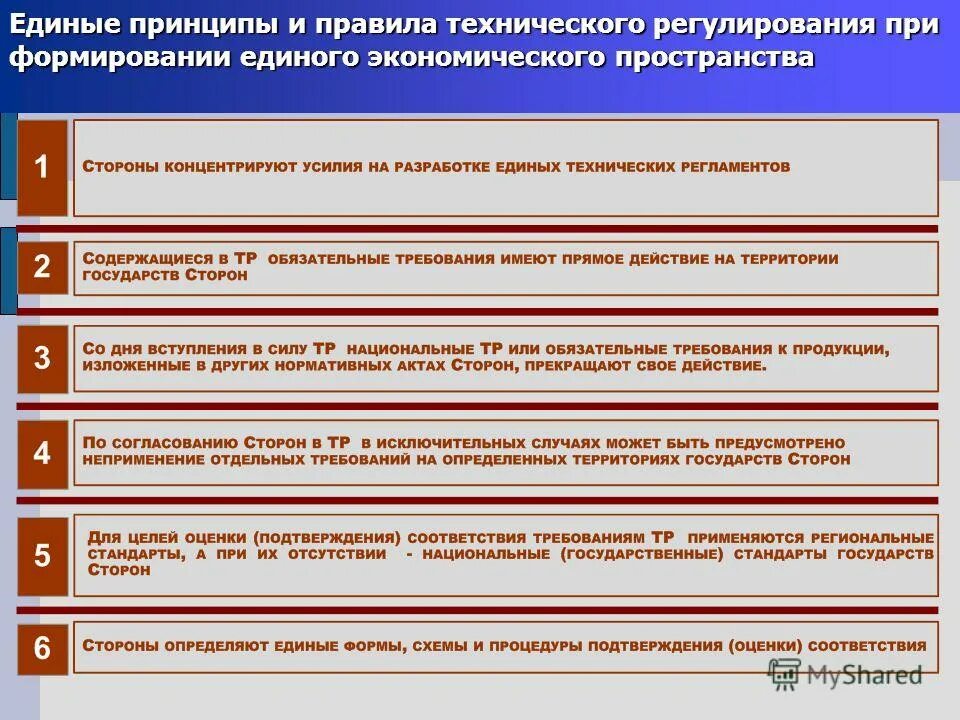 Единые принципы и правила технического регулирования при формировании единого экономического пространства

1
Стороны концентрируют усилия на разработке единых технических регламентов

2
Содержащиеся в ТР обязательные требования имеют прямое действие на территории государств Сторон

3
Со дня вступления в силу ТР национальные ТР или обязательные требования к продукции, изложенные в других нормативных актах Сторон, прекращают свое действие.

4
По согласованию Сторон в ТР в исключительных случаях может быть предусмотрено неприменение отдельных требований на определенных территориях государств Сторон

5
Для целей оценки (подтверждения) соответствия требованиям ТР применяются региональные стандарты, а при их отсутствии - национальные (государственные) стандарты государств Сторон

6
Стороны определяют единые формы, схемы и процедуры подтверждения (оценки) соответствия

MyShared